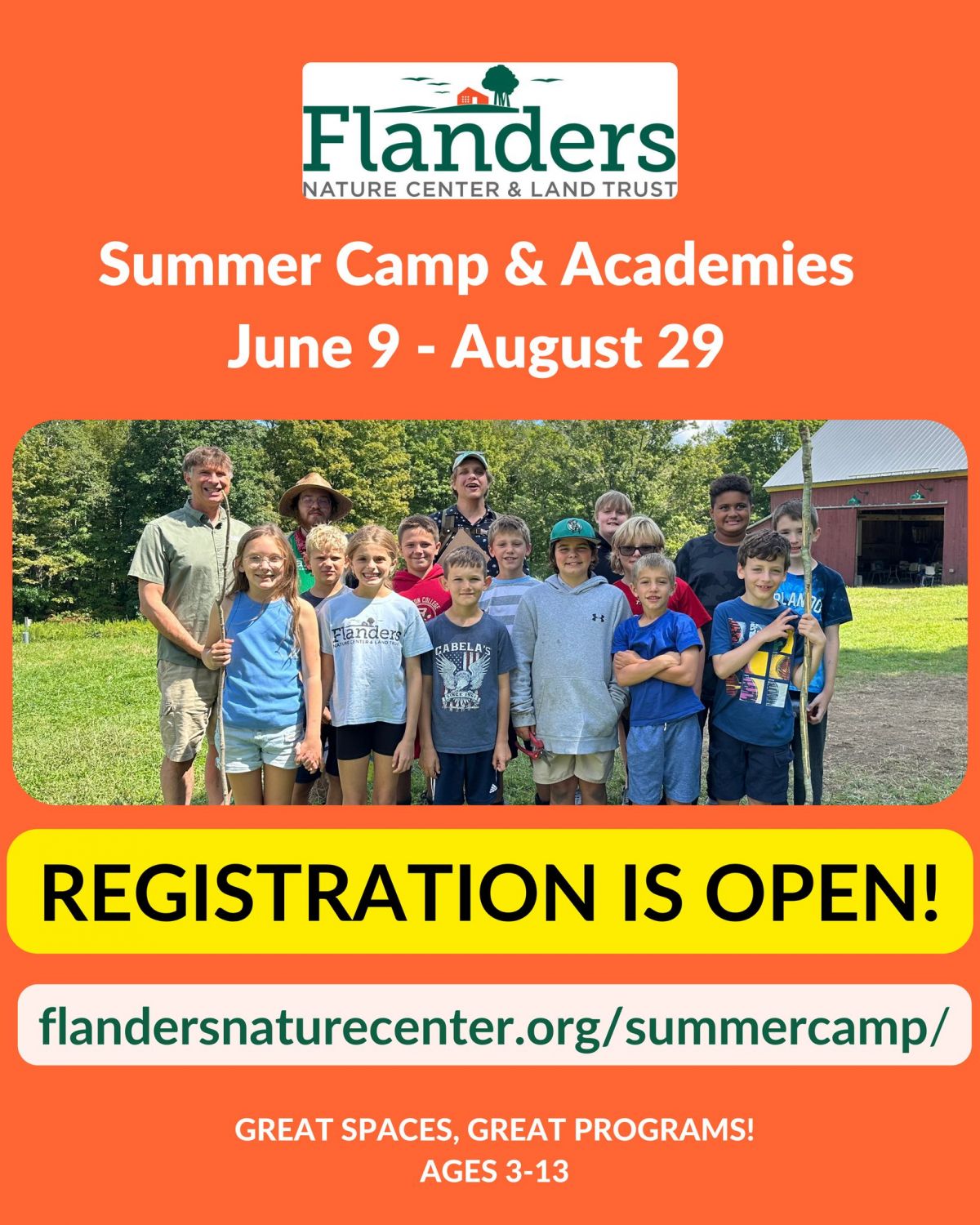 Flanders
NATURE CENTER & LAND TRUST

Summer Camp & Academies
June 9 - August 29

Flanders
NATURE CENTER & LAND TRUST

CABELA'S

REGISTRATION IS OPEN!

flandersnaturecenter.org/summercamp/

GREAT SPACES, GREAT PROGRAMS!
AGES 3-13